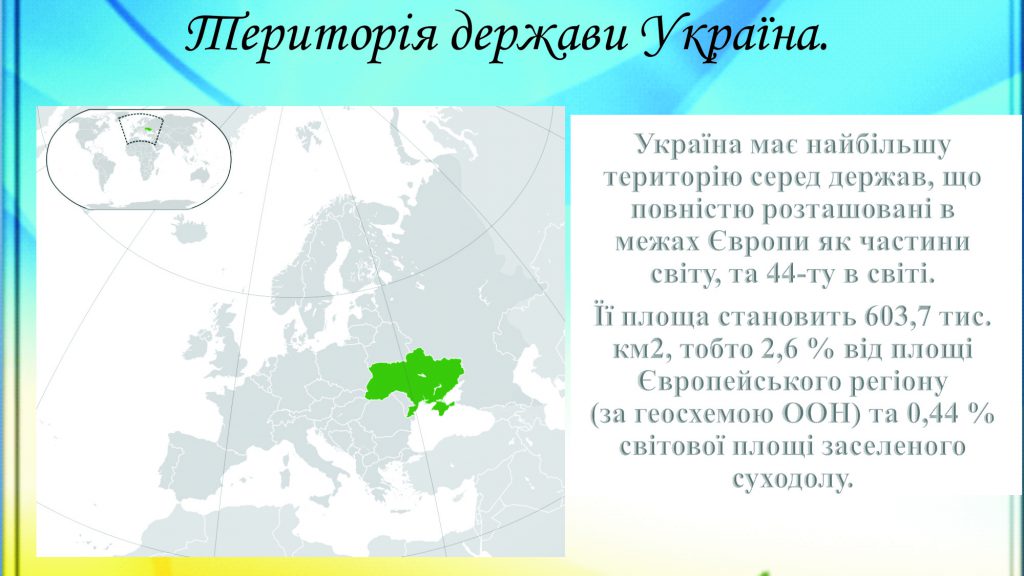 Територія держави Україна.

Україна має найбільшу територію серед держав, що повністю розташовані в межах Європи як частини світу, та 44-ту в світі.

Її площа становить 603,7 тис. км2, тобто 2,6 % від площі Європейського регіону (за геосхемою ООН) та 0,44 % світової площі заселеного суходолу.